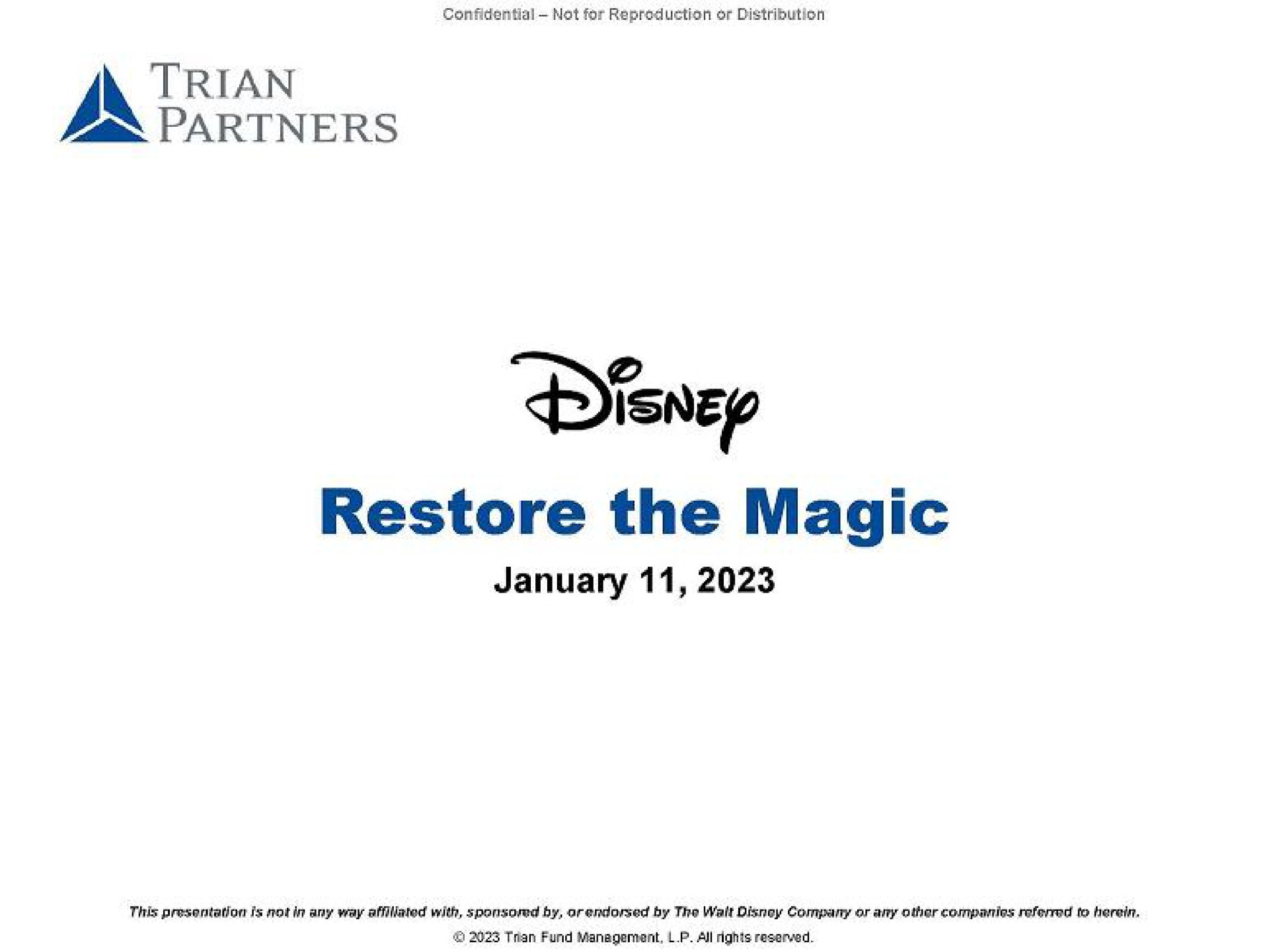 Confidential – Not for Reproduction or Distribution

TRIAN PARTNERS

Disney

Restore the Magic

January 11, 2023

This presentation is not in any way affiliated with, sponsored by, or endorsed by The Walt Disney Company or any other companies referred to herein.

© 2023 Trian Fund Management, L.P. All rights reserved.